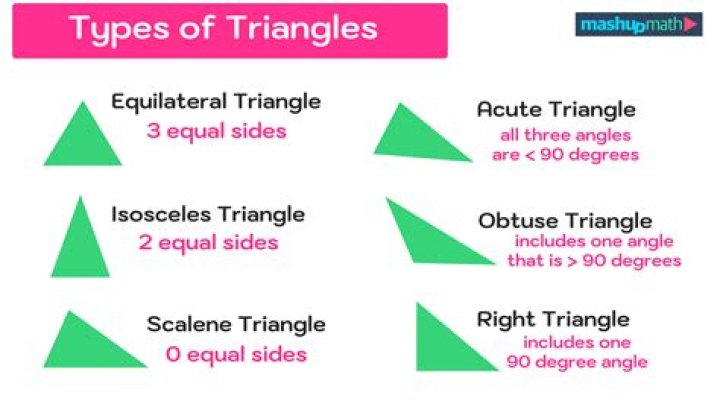 Types of Triangles

mashupmath

Equilateral Triangle
3 equal sides

Isosceles Triangle
2 equal sides

Scalene Triangle
0 equal sides

Acute Triangle
all three angles are < 90 degrees

Obtuse Triangle
includes one angle that is > 90 degrees

Right Triangle
includes one 90 degree angle